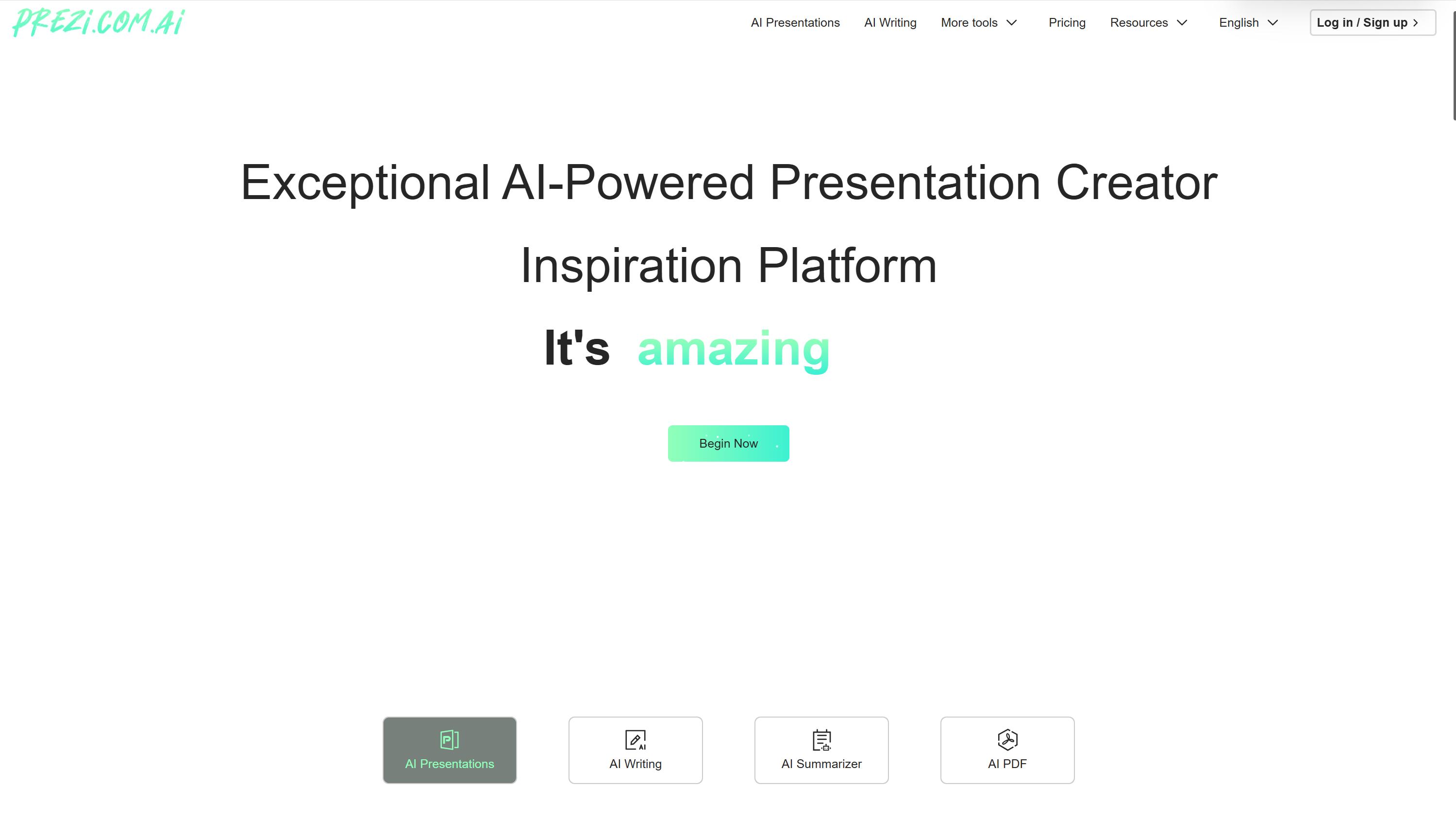 PREZI.COM.AI

AI Presentations AI Writing More tools Pricing Resources English Log in / Sign up

Exceptional AI-Powered Presentation Creator Inspiration Platform

It's amazing

Begin Now

AI Presentations

AI Writing

AI Summarizer

AI PDF